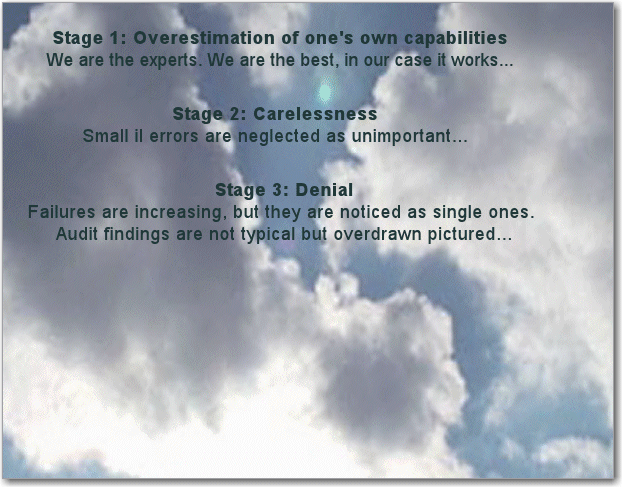 Stage 1: Overestimation of one's own capabilities
We are the experts. We are the best, in our case it works...

Stage 2: Carelessness
Small il errors are neglected as unimportant...

Stage 3: Denial
Failures are increasing, but they are noticed as single ones.
Audit findings are not typical but overdrawn pictured...